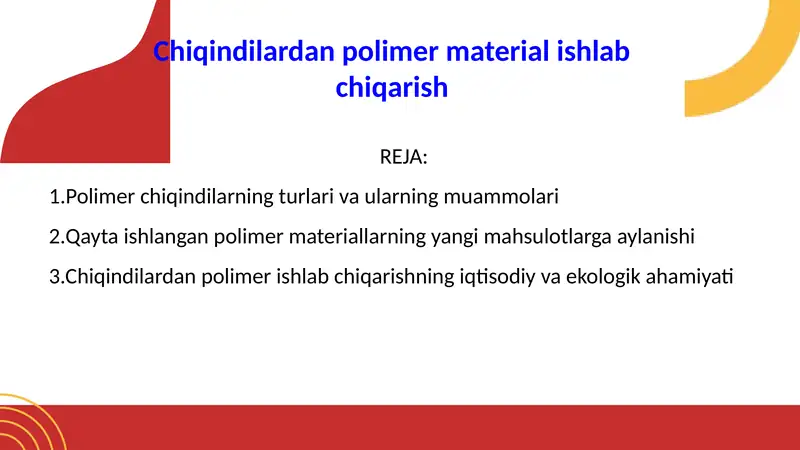 Chiqindilardan polimer material ishlab chiqarish

REJA:

1.Polimer chiqindilarning turlari va ularning muammolari

2.Qayta ishlangan polimer materiallarning yangi mahsulotlarga aylanishi

3.Chiqindilardan polimer ishlab chiqarishning iqtisodiy va ekologik ahamiyati